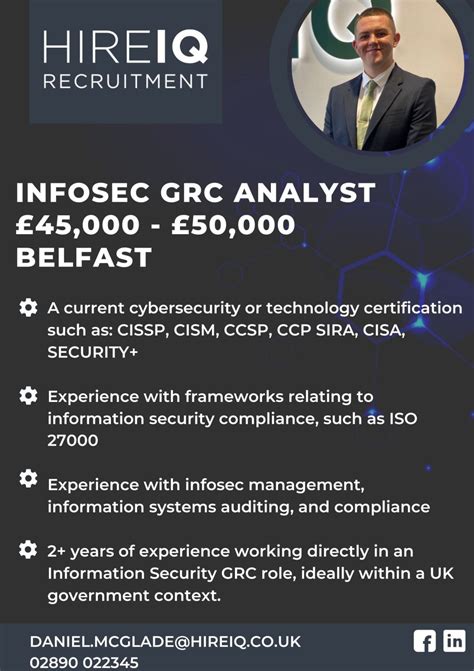 HIREIQ
RECRUITMENT

INFOSEC GRC ANALYST
£45,000 - £50,000
BELFAST

A current cybersecurity or technology certification such as: CISSP, CISM, CCSP, CCP SIRA, CISA, SECURITY+

Experience with frameworks relating to information security compliance, such as ISO 27000

Experience with infosec management, information systems auditing, and compliance

2+ years of experience working directly in an Information Security GRC role, ideally within a UK government context.

DANIEL.MCGLADE@HIREIQ.CO.UK
02890 022345